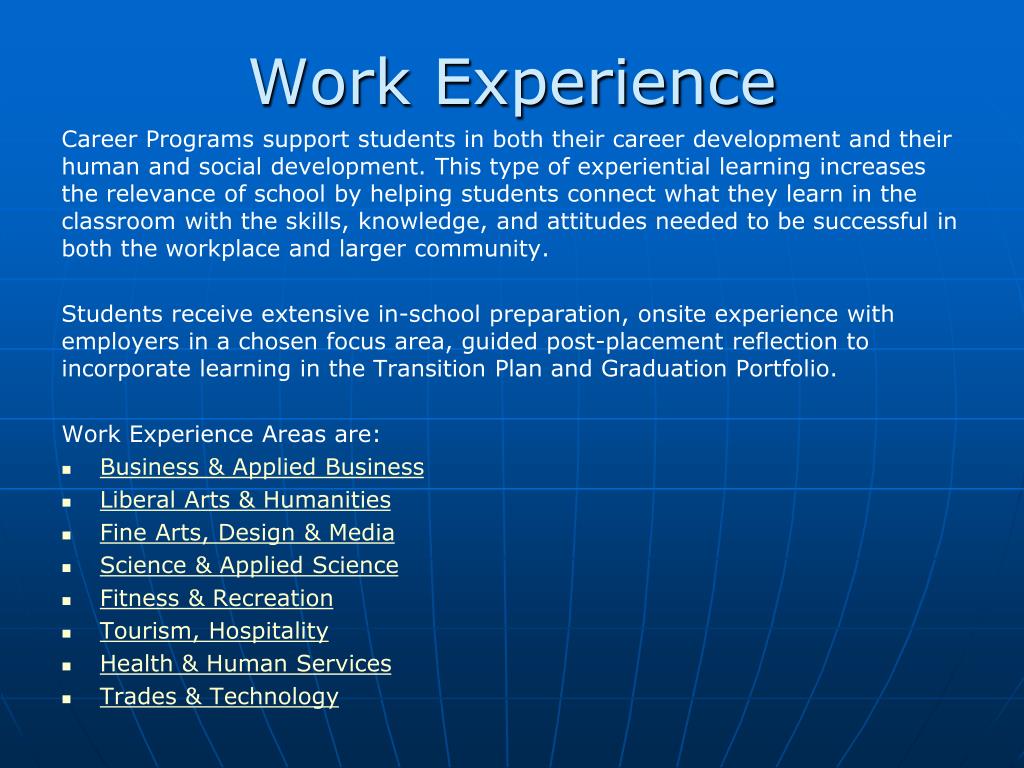 Work Experience

Career Programs support students in both their career development and their human and social development. This type of experiential learning increases the relevance of school by helping students connect what they learn in the classroom with the skills, knowledge, and attitudes needed to be successful in both the workplace and larger community.

Students receive extensive in-school preparation, onsite experience with employers in a chosen focus area, guided post-placement reflection to incorporate learning in the Transition Plan and Graduation Portfolio.

Work Experience Areas are:

- Business & Applied Business
- Liberal Arts & Humanities
- Fine Arts, Design & Media
- Science & Applied Science
- Fitness & Recreation
- Tourism, Hospitality
- Health & Human Services
- Trades & Technology